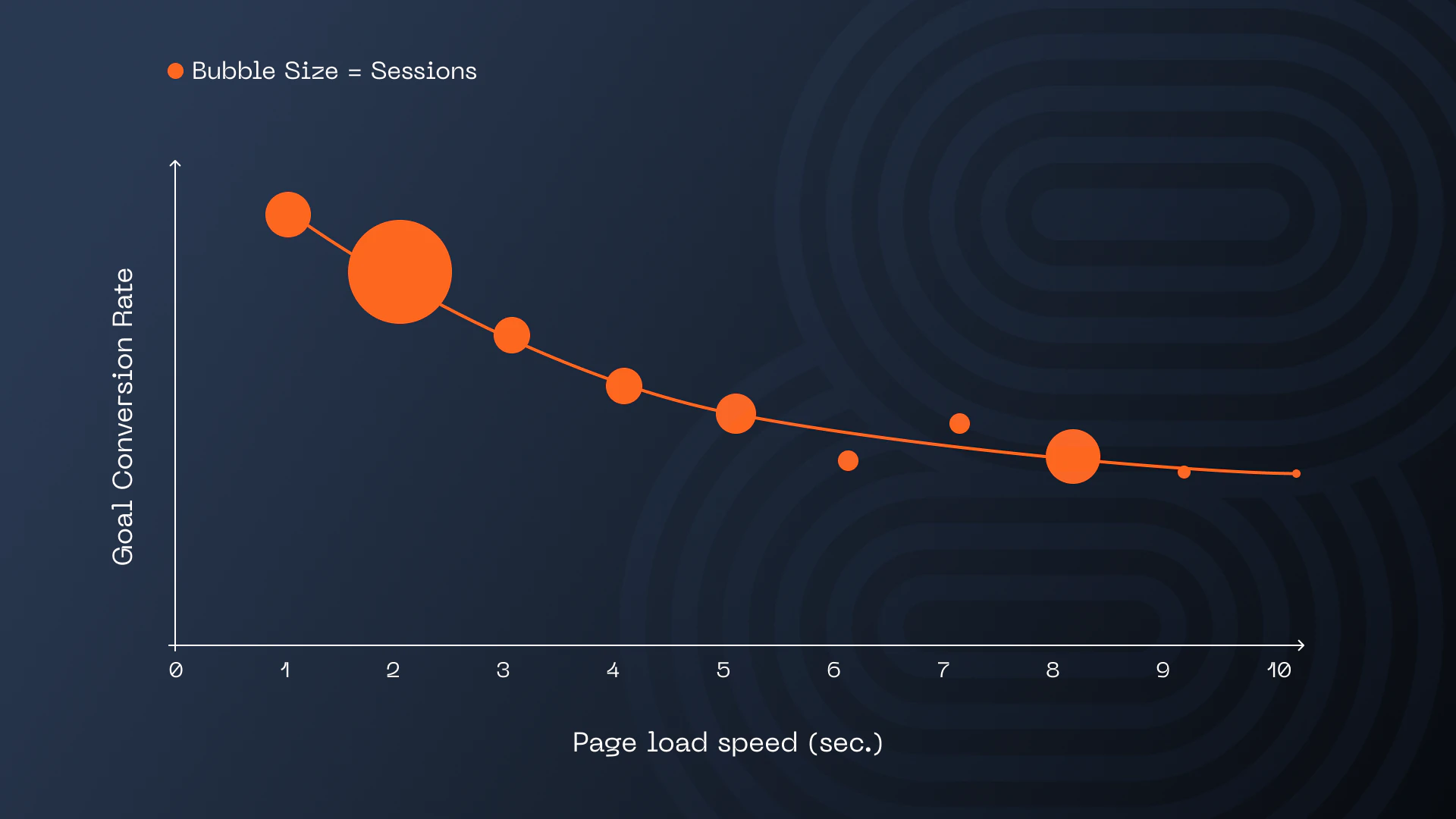 Bubble Size = Sessions

Goal Conversion Rate

0 1 2 3 4 5 6 7 8 9 10

Page load speed (sec.)